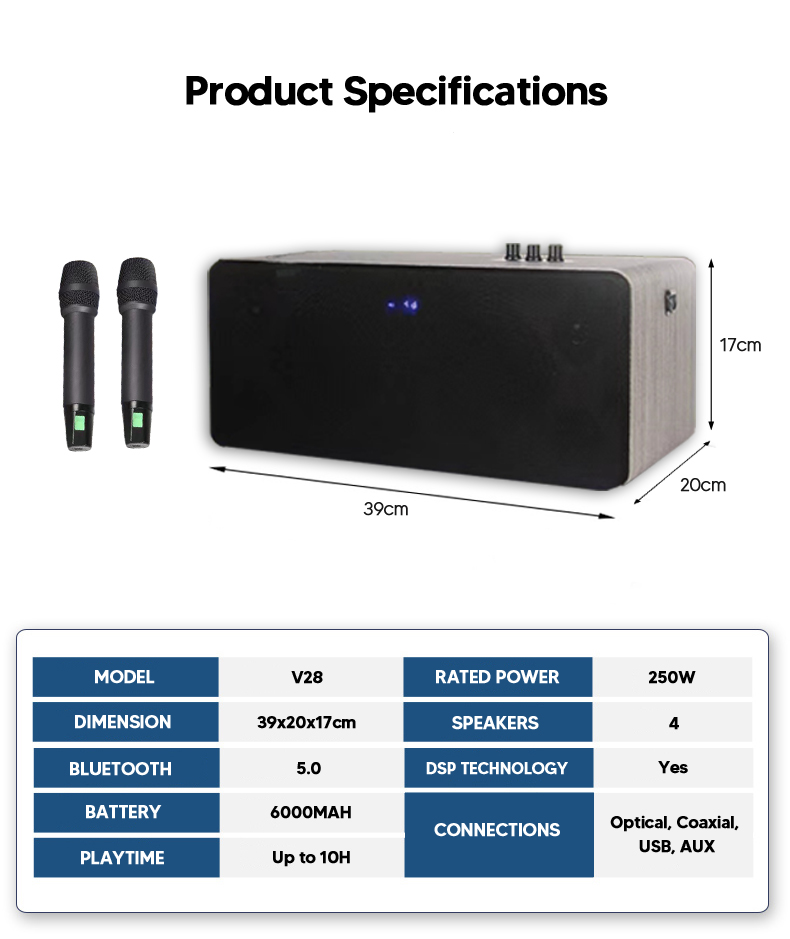 Product Specifications

17cm

20cm

39cm

| MODEL | V28 | RATED POWER | 250W |
|---|---|---|---|
| DIMENSION | 39x20x17cm | SPEAKERS | 4 |
| BLUETOOTH | 5.0 | DSP TECHNOLOGY | Yes |
| BATTERY | 6000MAH | CONNECTIONS | Optical, Coaxial, USB, AUX |
| PLAYTIME | Up to 10H | | |